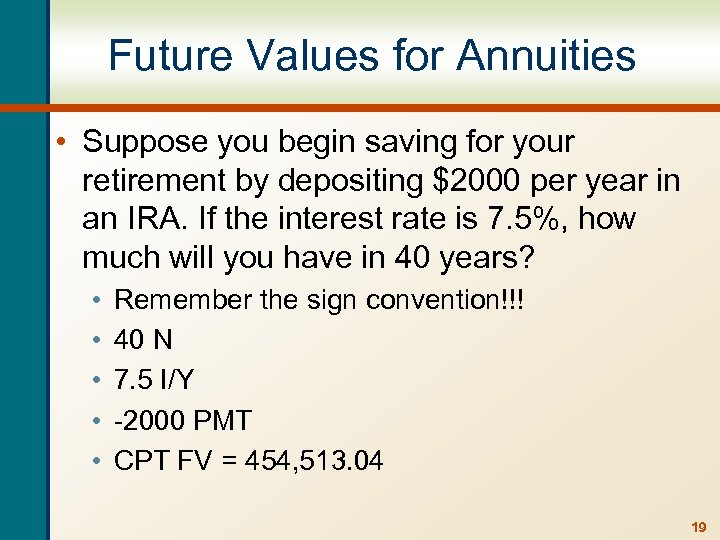 Future Values for Annuities

• Suppose you begin saving for your retirement by depositing \$2000 per year in an IRA. If the interest rate is 7.5%, how much will you have in 40 years?

• Remember the sign convention!!!
• 40 N
• 7.5 I/Y
• -2000 PMT
• CPT FV = 454,513.04

19